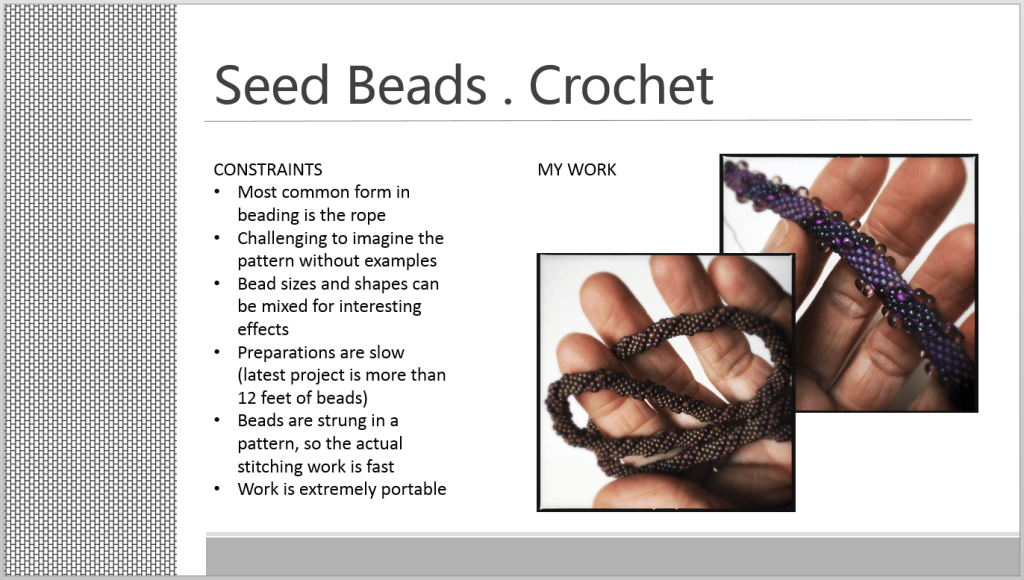 Seed Beads . Crochet

CONSTRAINTS
• Most common form in beading is the rope
• Challenging to imagine the pattern without examples
• Bead sizes and shapes can be mixed for interesting effects
• Preparations are slow (latest project is more than 12 feet of beads)
• Beads are strung in a pattern, so the actual stitching work is fast
• Work is extremely portable

MY WORK